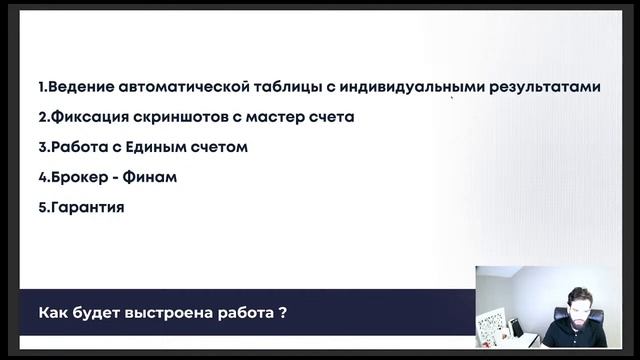 1.Ведение автоматической таблицы с индивидуальными результатами

2.Фиксация скриншотов с мастер счета

3.Работа с Единым счетом

4.Брокер - Финам

5.Гарантия

Как будет выстроена работа ?